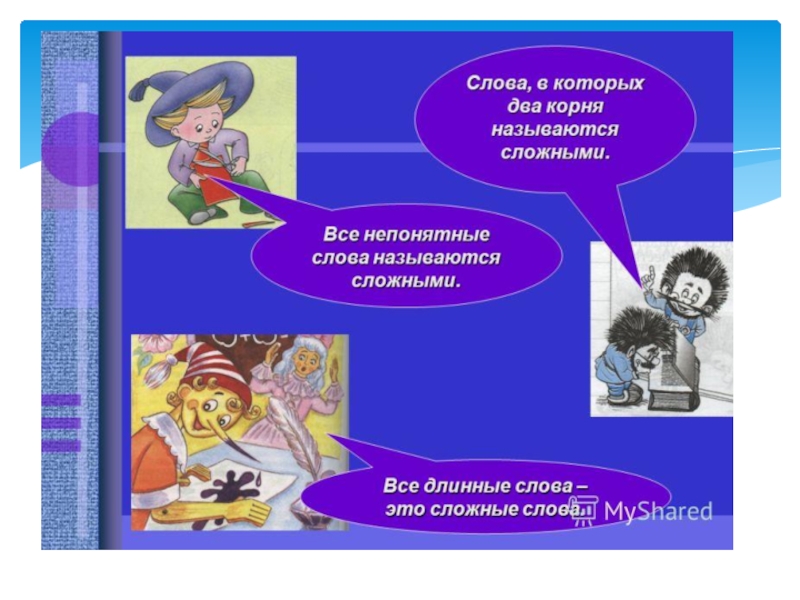 Слова, в которых два корня называются сложными.

Все непонятные слова называются сложными.

Все длинные слова – это сложные слова.

MyShared